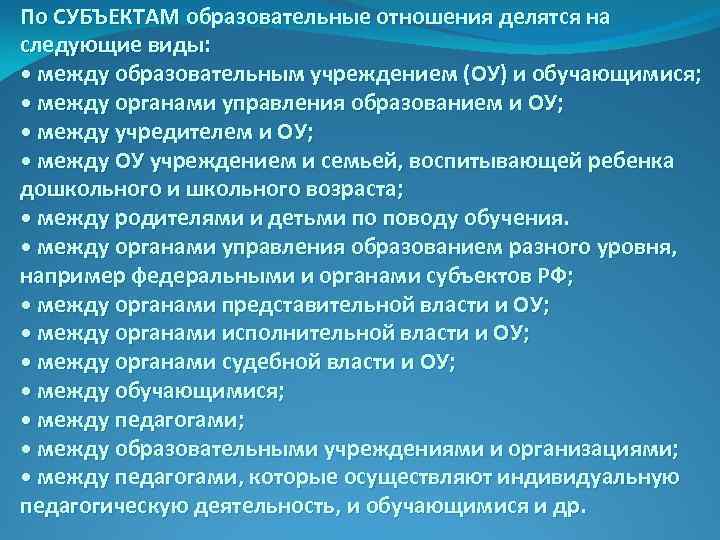 По СУБЪЕКТАМ образовательные отношения делятся на следующие виды:
• между образовательным учреждением (ОУ) и обучающимися;
• между органами управления образованием и ОУ;
• между учредителем и ОУ;
• между ОУ учреждением и семьей, воспитывающей ребенка дошкольного и школьного возраста;
• между родителями и детьми по поводу обучения.
• между органами управления образованием разного уровня, например федеральными и органами субъектов РФ;
• между органами представительной власти и ОУ;
• между органами исполнительной власти и ОУ;
• между органами судебной власти и ОУ;
• между обучающимися;
• между педагогами;
• между образовательными учреждениями и организациями;
• между педагогами, которые осуществляют индивидуальную педагогическую деятельность, и обучающимися и др.